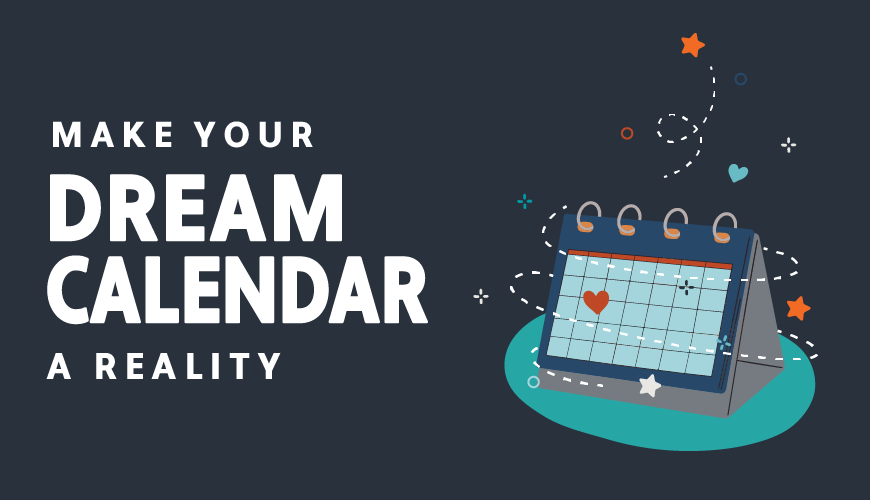 MAKE YOUR
DREAM
CALENDAR
A REALITY